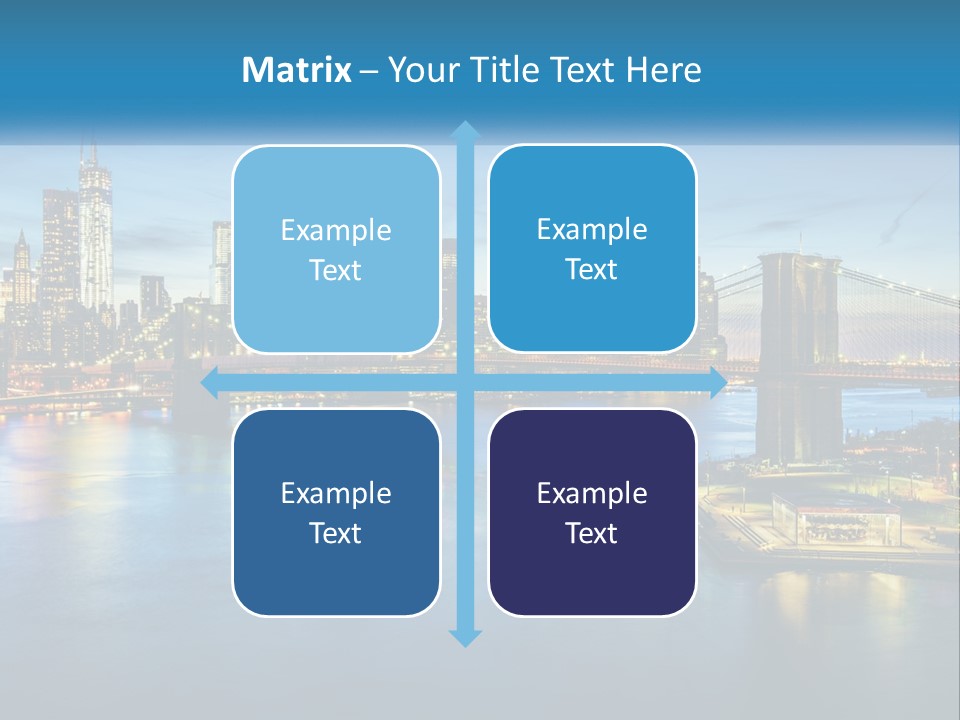 Matrix – Your Title Text Here

Example Text

Example Text

Example Text

Example Text